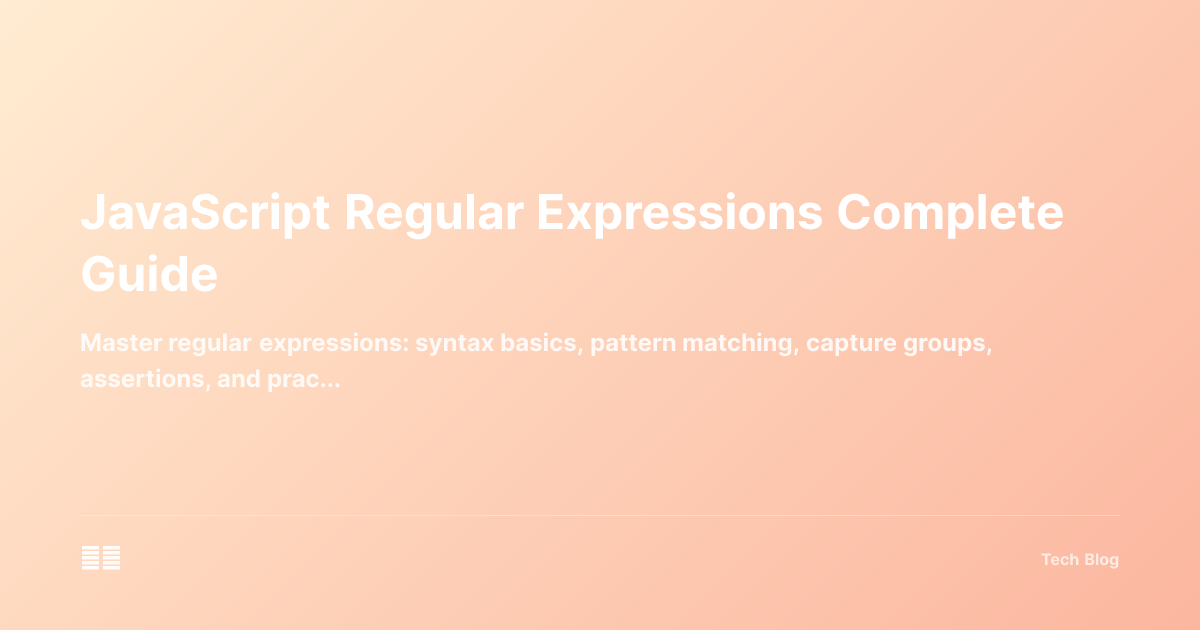 JavaScript Regular Expressions Complete Guide

Master regular expressions: syntax basics, pattern matching, capture groups, assertions, and prac...

Tech Blog